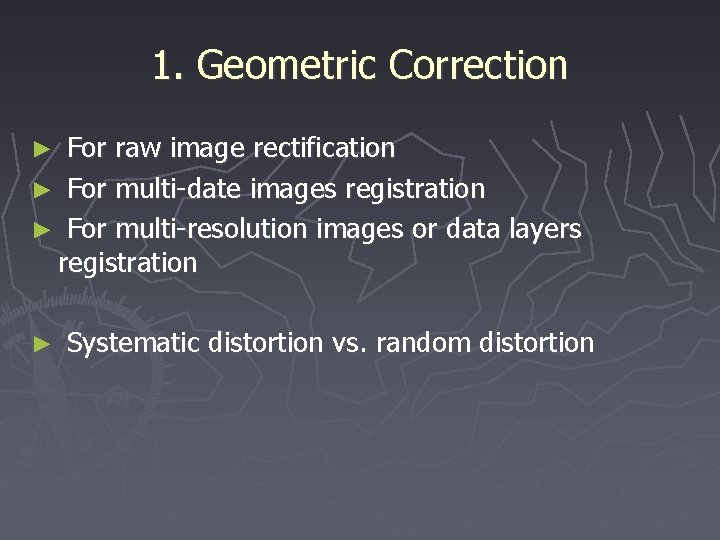 1. Geometric Correction

► For raw image rectification
► For multi-date images registration
► For multi-resolution images or data layers registration

► Systematic distortion vs. random distortion